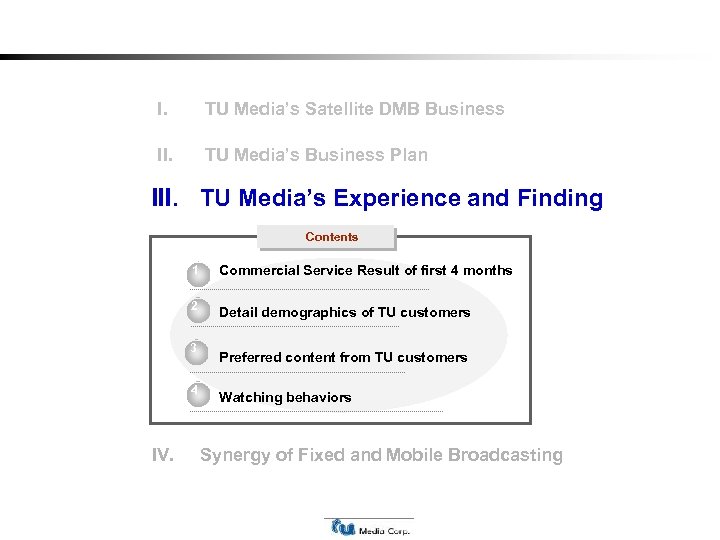 I. TU Media's Satellite DMB Business

II. TU Media's Business Plan

III. TU Media's Experience and Finding

Contents

1 Commercial Service Result of first 4 months

2 Detail demographics of TU customers

3 Preferred content from TU customers

4 Watching behaviors

IV. Synergy of Fixed and Mobile Broadcasting

tu Media Corp.